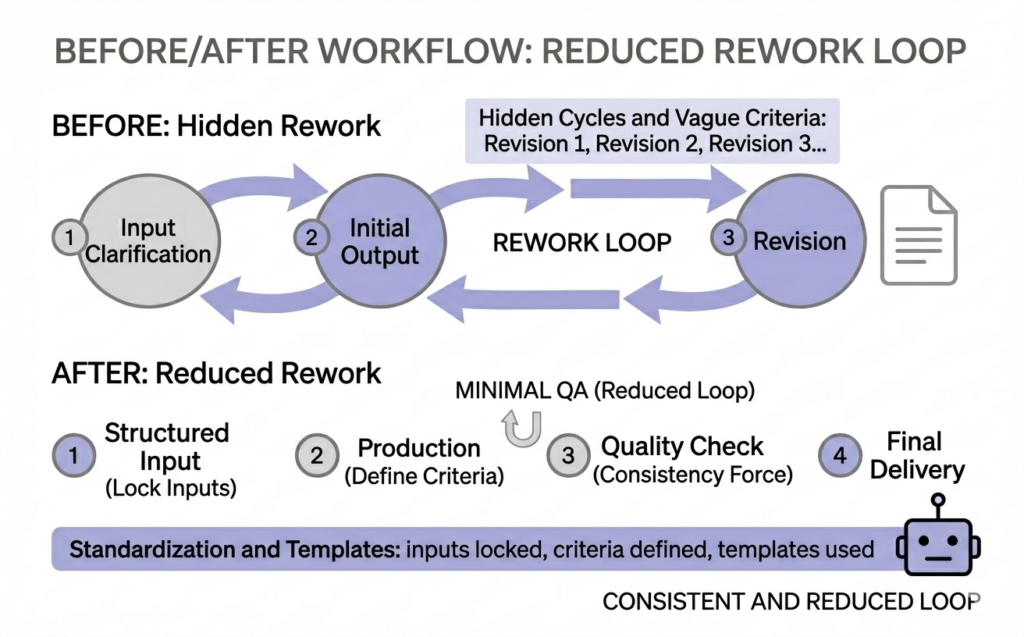 BEFORE/AFTER WORKFLOW: REDUCED REWORK LOOP

BEFORE: Hidden Rework

Hidden Cycles and Vague Criteria: Revision 1, Revision 2, Revision 3...

1 Input Clarification

2 Initial Output

REWORK LOOP

3 Revision

AFTER: Reduced Rework

MINIMAL QA (Reduced Loop)

1 Structured Input (Lock Inputs)

2 Production (Define Criteria)

3 Quality Check (Consistency Force)

4 Final Delivery

Standardization and Templates: inputs locked, criteria defined, templates used

CONSISTENT AND REDUCED LOOP